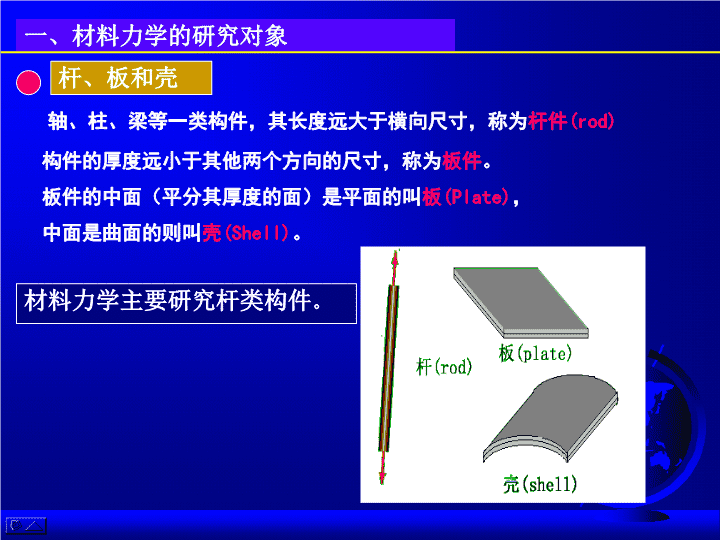 一、材料力学的研究对象

杆、板和壳

轴、柱、梁等一类构件，其长度远大于横向尺寸，称为杆件(rod)

构件的厚度远小于其他两个方向的尺寸，称为板件。

板件的中面（平分其厚度的面）是平面的叫板(Plate)，

中面是曲面的则叫壳(Shell)。

材料力学主要研究杆类构件。

杆(rod)

板(plate)

壳(shell)